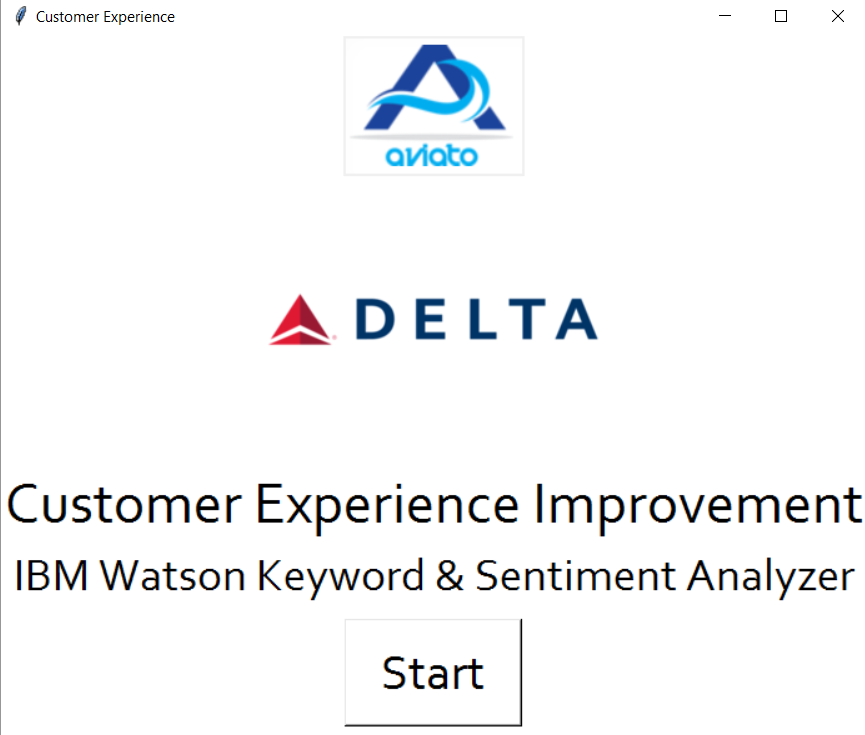 Customer Experience

aviato

DELTA

Customer Experience Improvement

IBM Watson Keyword & Sentiment Analyzer

Start